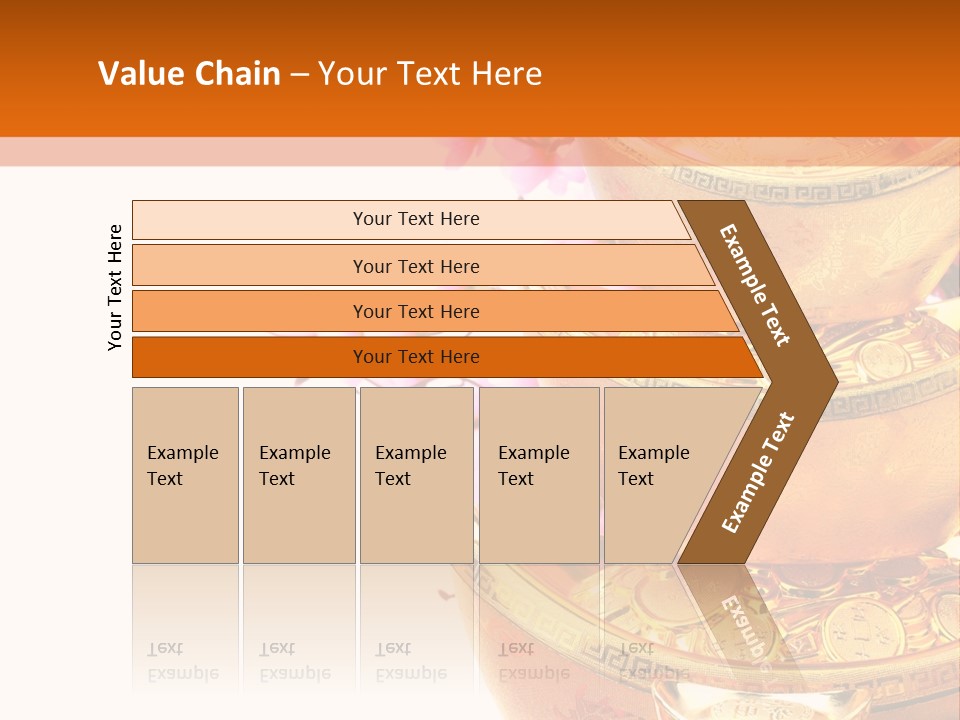 Value Chain – Your Text Here

Your Text Here

Your Text Here

Your Text Here

Your Text Here

Your Text Here

Example Text

Example Text

Example Text

Example Text

Example Text

Example Text

Example Text